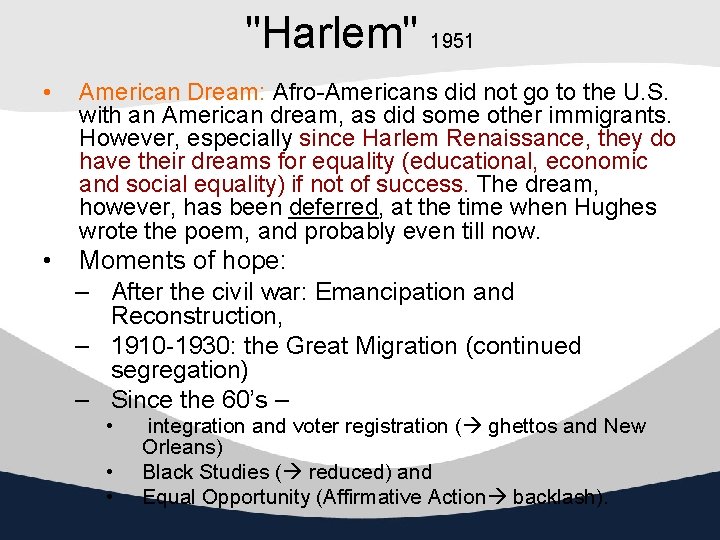 "Harlem" 1951

• American Dream: Afro-Americans did not go to the U.S. with an American dream, as did some other immigrants. However, especially since Harlem Renaissance, they do have their dreams for equality (educational, economic and social equality) if not of success. The dream, however, has been deferred, at the time when Hughes wrote the poem, and probably even till now.

• Moments of hope:
– After the civil war: Emancipation and Reconstruction,
– 1910-1930: the Great Migration (continued segregation)
– Since the 60's –
• integration and voter registration (→ ghettos and New Orleans)
• Black Studies (→ reduced) and
• Equal Opportunity (Affirmative Action→ backlash).